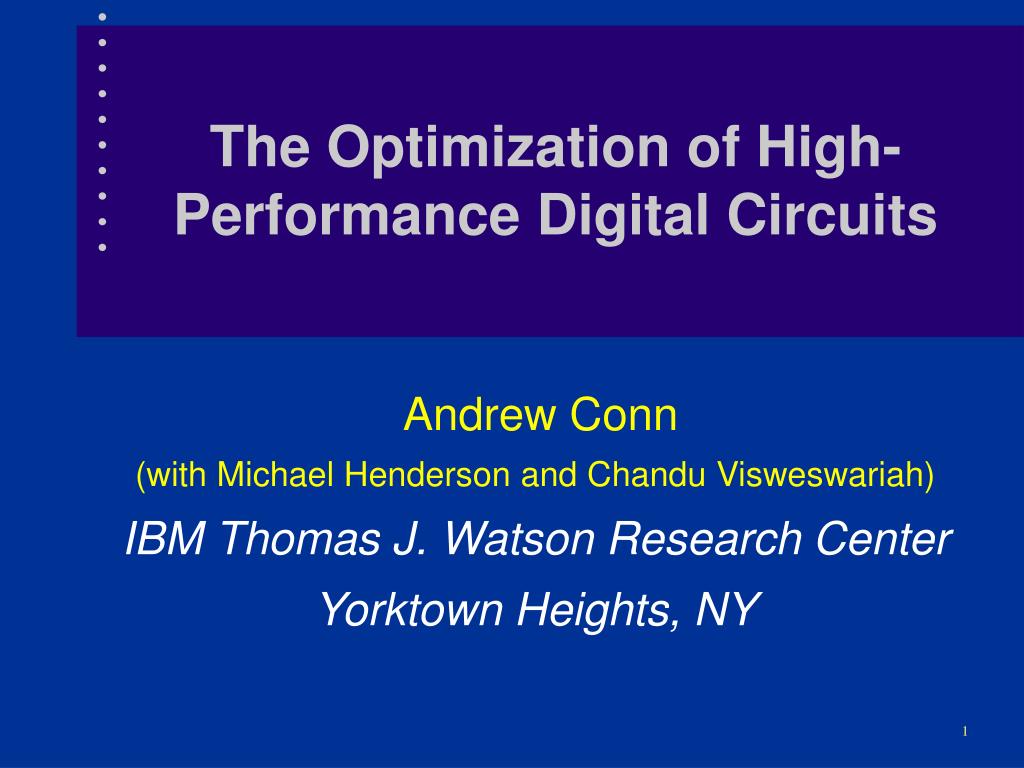 The Optimization of High-Performance Digital Circuits

Andrew Conn
(with Michael Henderson and Chandu Visweswariah)
IBM Thomas J. Watson Research Center
Yorktown Heights, NY

1